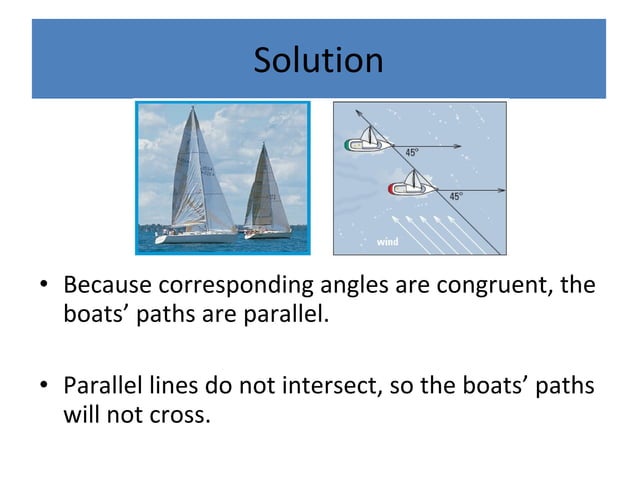 Solution

45°

45°

wind

• Because corresponding angles are congruent, the boats' paths are parallel.

• Parallel lines do not intersect, so the boats' paths will not cross.